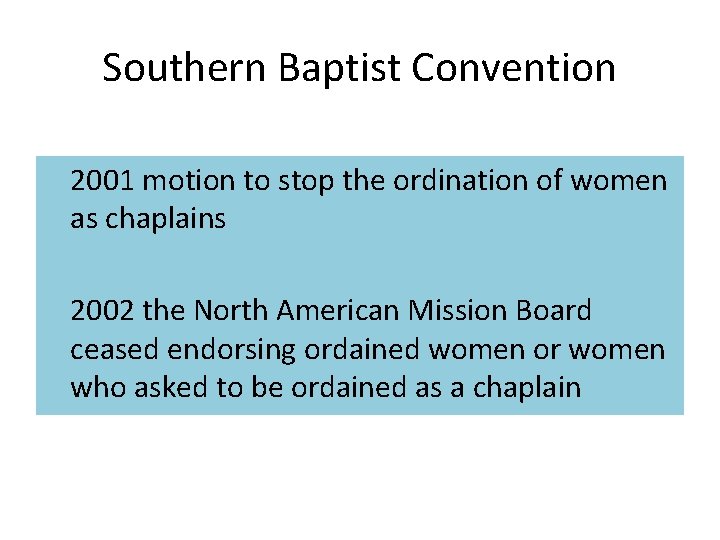 Southern Baptist Convention

2001 motion to stop the ordination of women as chaplains

2002 the North American Mission Board ceased endorsing ordained women or women who asked to be ordained as a chaplain